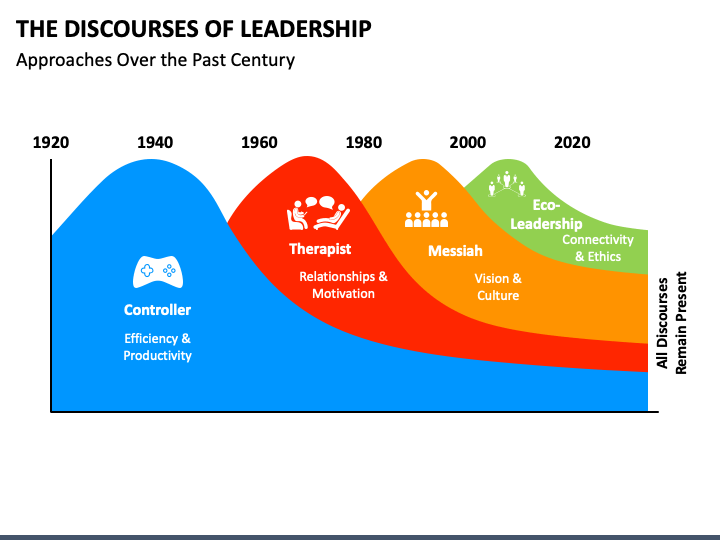 THE DISCOURSES OF LEADERSHIP

Approaches Over the Past Century

1920 1940 1960 1980 2000 2020

Controller

Efficiency & Productivity

Therapist

Relationships & Motivation

Messiah

Vision & Culture

Eco-Leadership

Connectivity & Ethics

All Discourses Remain Present